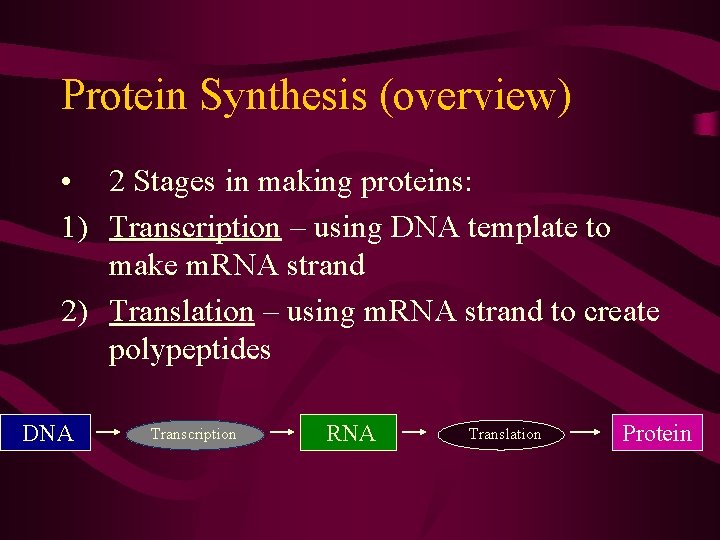 Protein Synthesis (overview)

• 2 Stages in making proteins:
1) Transcription – using DNA template to make mRNA strand
2) Translation – using mRNA strand to create polypeptides

DNA → Transcription → RNA → Translation → Protein